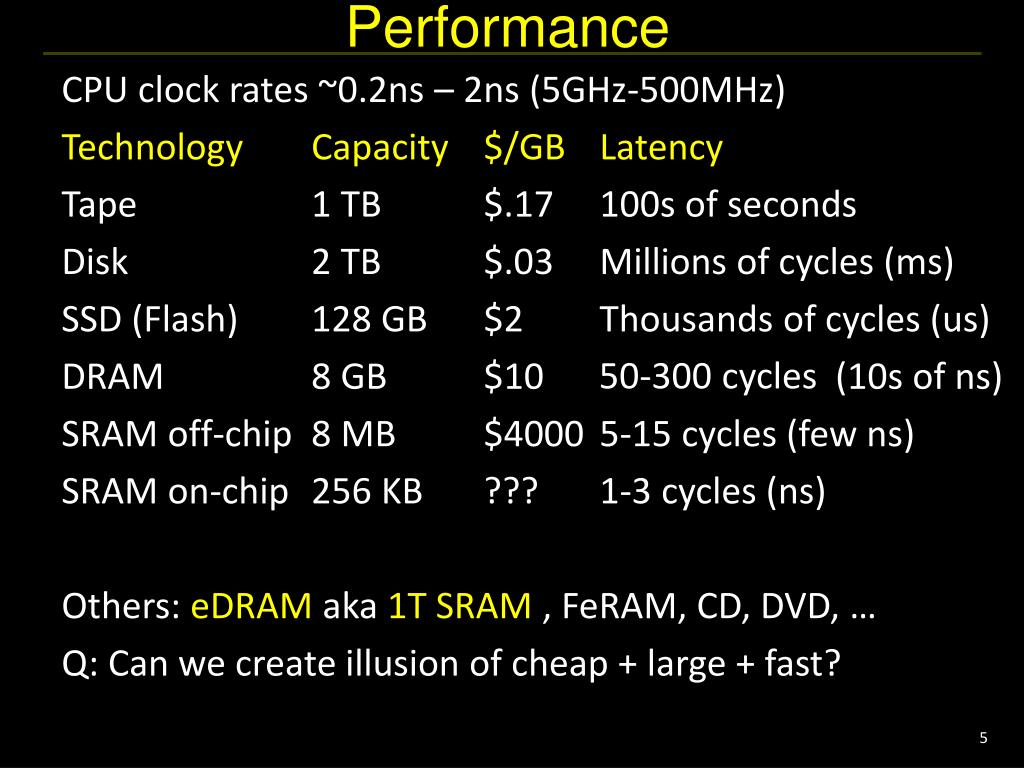 Performance

CPU clock rates ~0.2ns – 2ns (5GHz-500MHz)

| Technology | Capacity | \$/GB | Latency |
|---|---|---|---|
| Tape | 1 TB | \$.17 | 100s of seconds |
| Disk | 2 TB | \$.03 | Millions of cycles (ms) |
| SSD (Flash) | 128 GB | \$2 | Thousands of cycles (us) |
| DRAM | 8 GB | \$10 | 50-300 cycles (10s of ns) |
| SRAM off-chip | 8 MB | \$4000 | 5-15 cycles (few ns) |
| SRAM on-chip | 256 KB | ??? | 1-3 cycles (ns) |

Others: eDRAM aka 1T SRAM , FeRAM, CD, DVD, …

Q: Can we create illusion of cheap + large + fast?

5